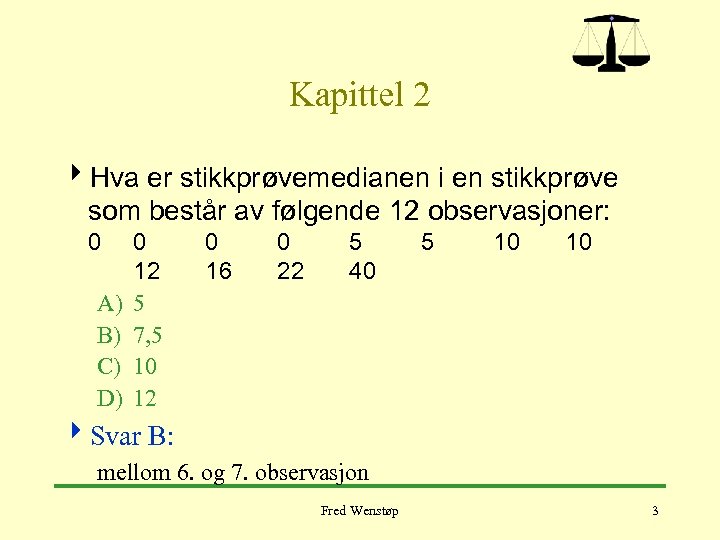 Kapittel 2

Hva er stikkprøvemedianen i en stikkprøve som består av følgende 12 observasjoner:
0 0 0 0 5 5 10 10 12 16 22 40

A) 5
B) 7,5
C) 10
D) 12

Svar B:
mellom 6. og 7. observasjon

Fred Wenstøp

3